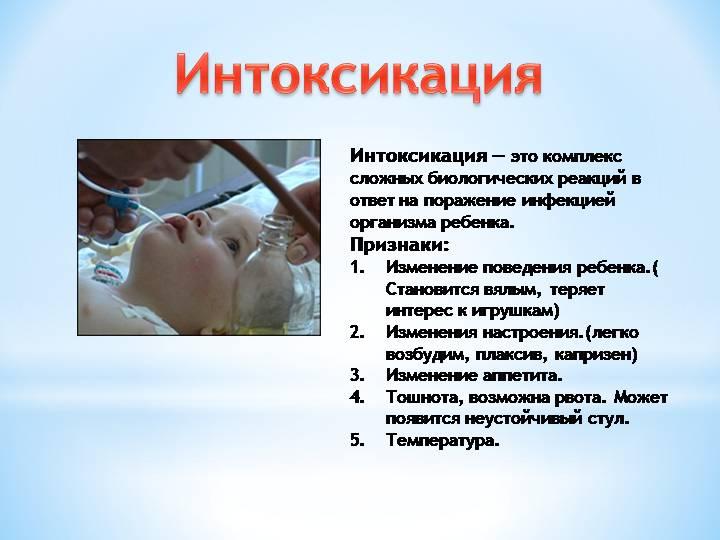 Интоксикация

Интоксикация – это комплекс сложных биологических реакций в ответ на поражение инфекцией организма ребенка.

Признаки:

1. Изменение поведения ребенка.( Становится вялым, теряет интерес к игрушкам)
2. Изменения настроения.(легко возбудим, плаксив, капризен)
3. Изменение аппетита.
4. Тошнота, возможна рвота. Может появится неустойчивый стул.
5. Температура.